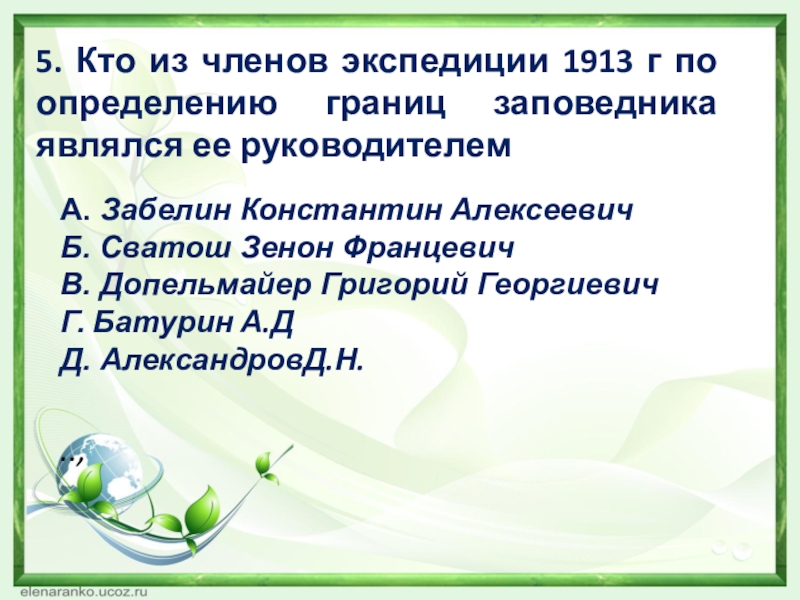 5. Кто из членов экспедиции 1913 г по определению границ заповедника являлся ее руководителем

А. Забелин Константин Алексеевич
Б. Сватош Зенон Францевич
В. Допельмайер Григорий Георгиевич
Г. Батурин А.Д
Д. АлександровД.Н.

elenaranko.ucoz.ru